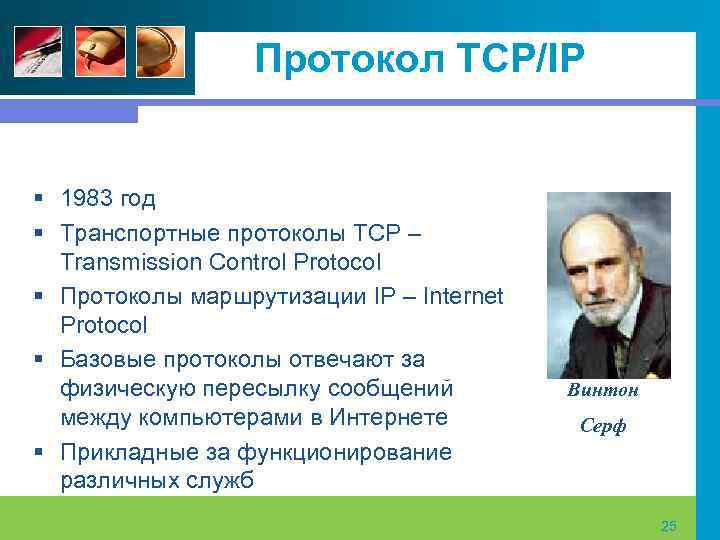 Протокол TCP/IP

▪ 1983 год
▪ Транспортные протоколы TCP – Transmission Control Protocol
▪ Протоколы маршрутизации IP – Internet Protocol
▪ Базовые протоколы отвечают за физическую пересылку сообщений между компьютерами в Интернете
▪ Прикладные за функционирование различных служб

Винтон
Серф

25